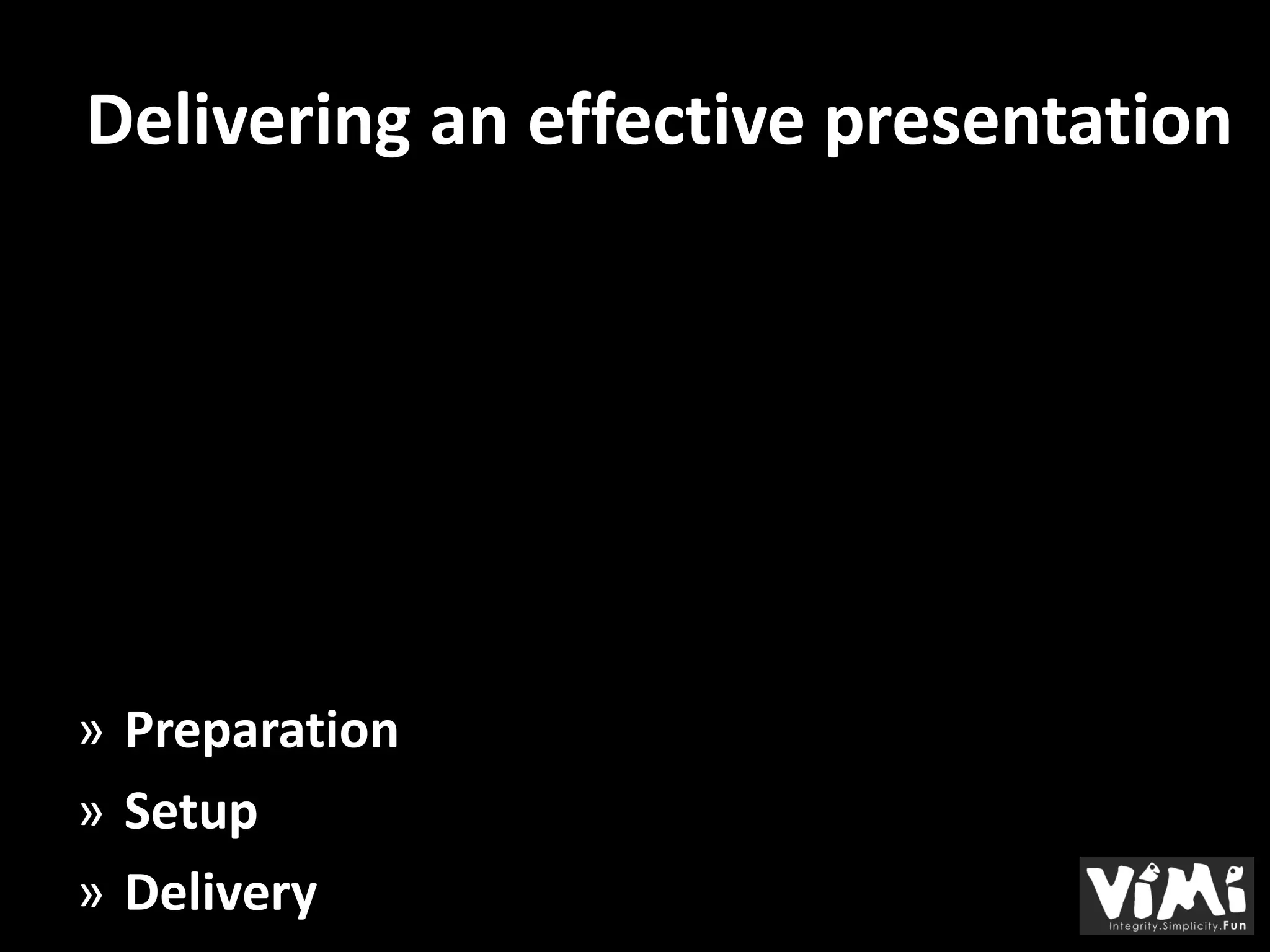 Delivering an effective presentation

» Preparation
» Setup
» Delivery

ViMi
Integrity.Simplicity.Fun